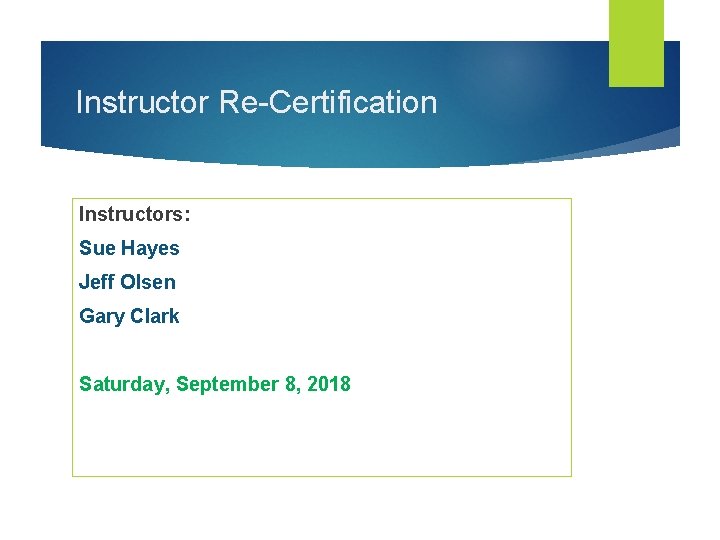 Instructor Re-Certification

Instructors:

Sue Hayes

Jeff Olsen

Gary Clark

Saturday, September 8, 2018